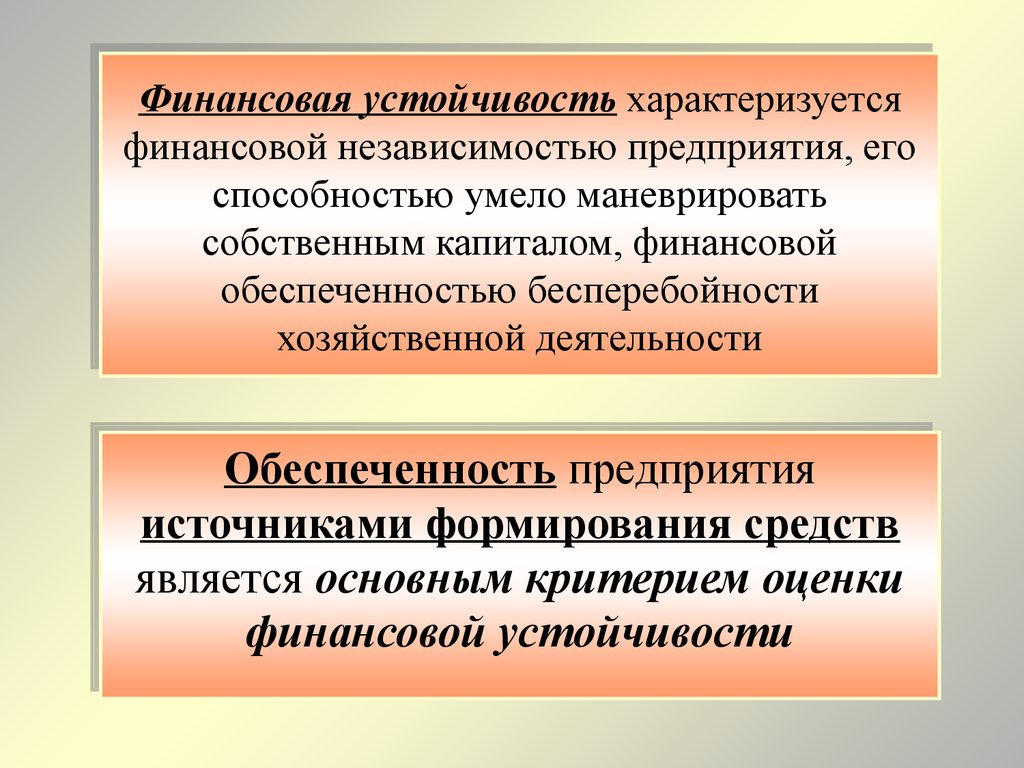 Финансовая устойчивость характеризуется финансовой независимостью предприятия, его способностью умело маневрировать собственным капиталом, финансовой обеспеченностью бесперебойности хозяйственной деятельности

Обеспеченность предприятия источниками формирования средств является основным критерием оценки финансовой устойчивости